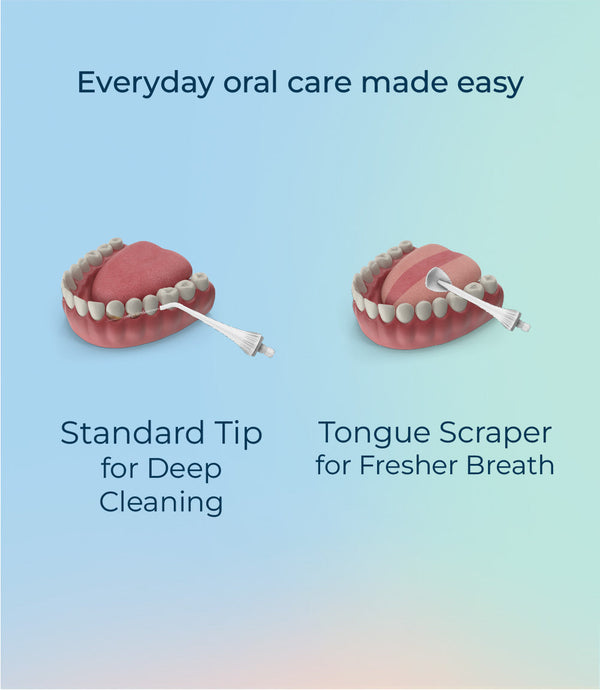 Everyday oral care made easy

Standard Tip for Deep Cleaning

Tongue Scraper for Fresher Breath